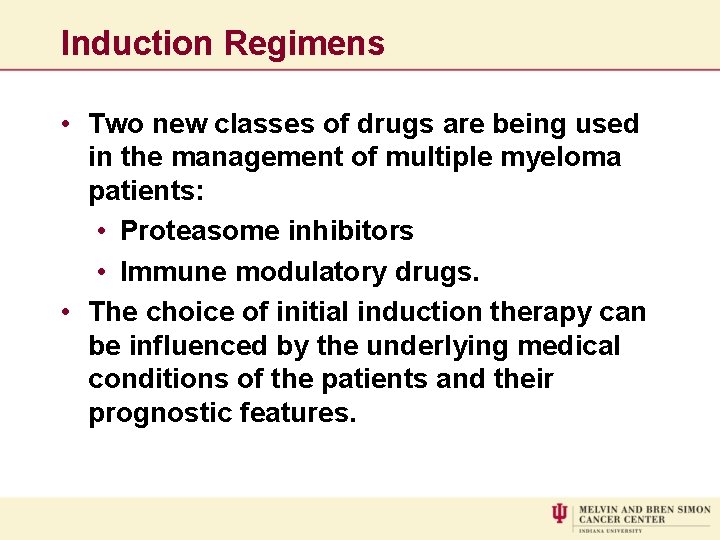 Induction Regimens

• Two new classes of drugs are being used in the management of multiple myeloma patients:

• Proteasome inhibitors

• Immune modulatory drugs.

• The choice of initial induction therapy can be influenced by the underlying medical conditions of the patients and their prognostic features.

MELVIN AND BREN SIMON CANCER CENTER
INDIANA UNIVERSITY